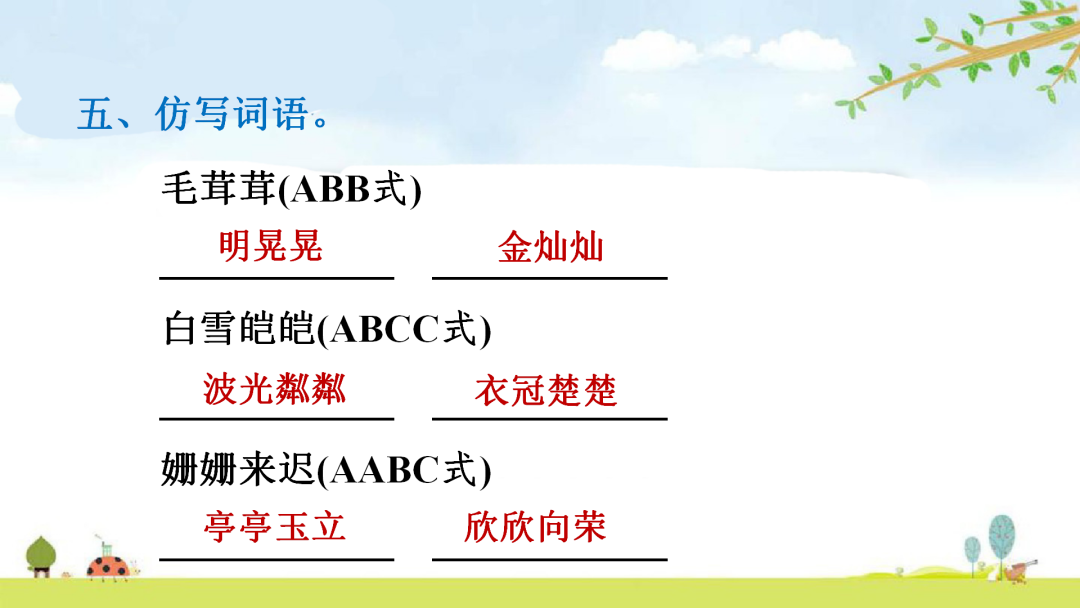 五、仿写词语。

毛茸茸(ABB式)

明晃晃　　金灿灿

白雪皑皑(ABCC式)

波光粼粼　　衣冠楚楚

姗姗来迟(AABC式)

亭亭玉立　　欣欣向荣